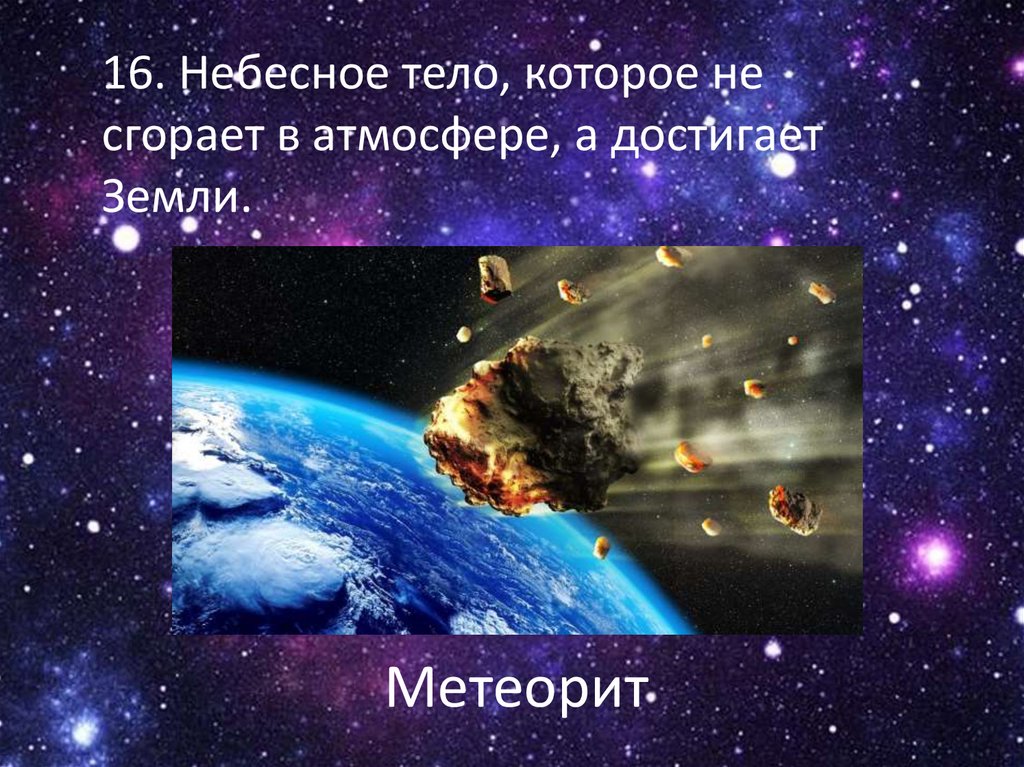 16. Небесное тело, которое не сгорает в атмосфере, а достигает Земли.

Метеорит